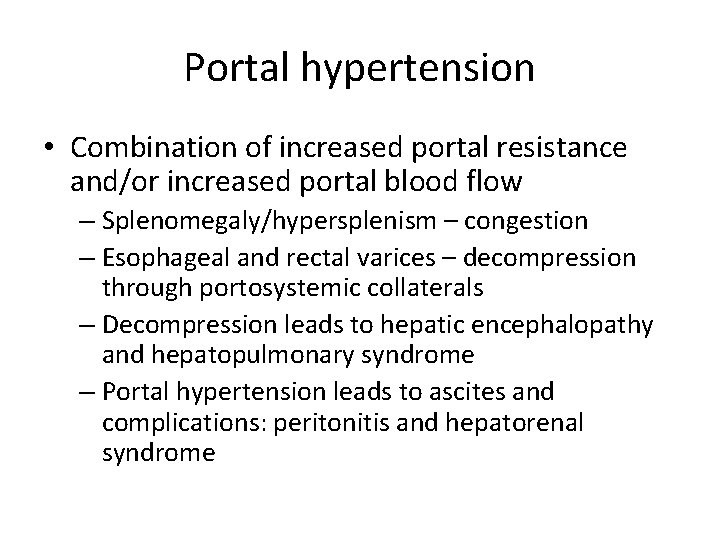 Portal hypertension

• Combination of increased portal resistance and/or increased portal blood flow
– Splenomegaly/hypersplenism – congestion
– Esophageal and rectal varices – decompression through portosystemic collaterals
– Decompression leads to hepatic encephalopathy and hepatopulmonary syndrome
– Portal hypertension leads to ascites and complications: peritonitis and hepatorenal syndrome